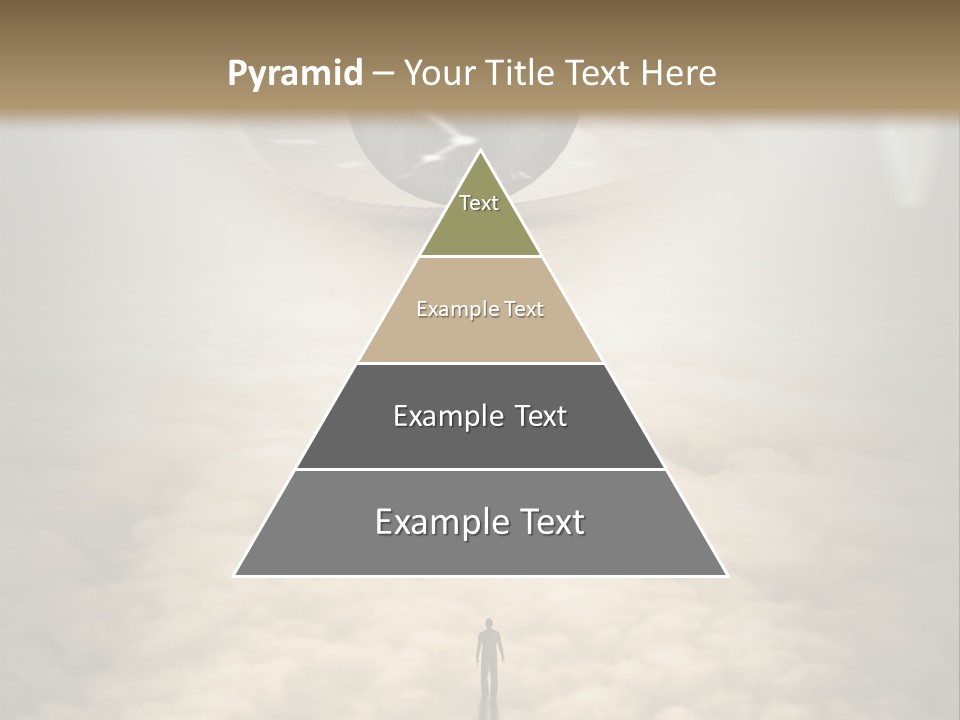 Pyramid – Your Title Text Here

Text

Example Text

Example Text

Example Text